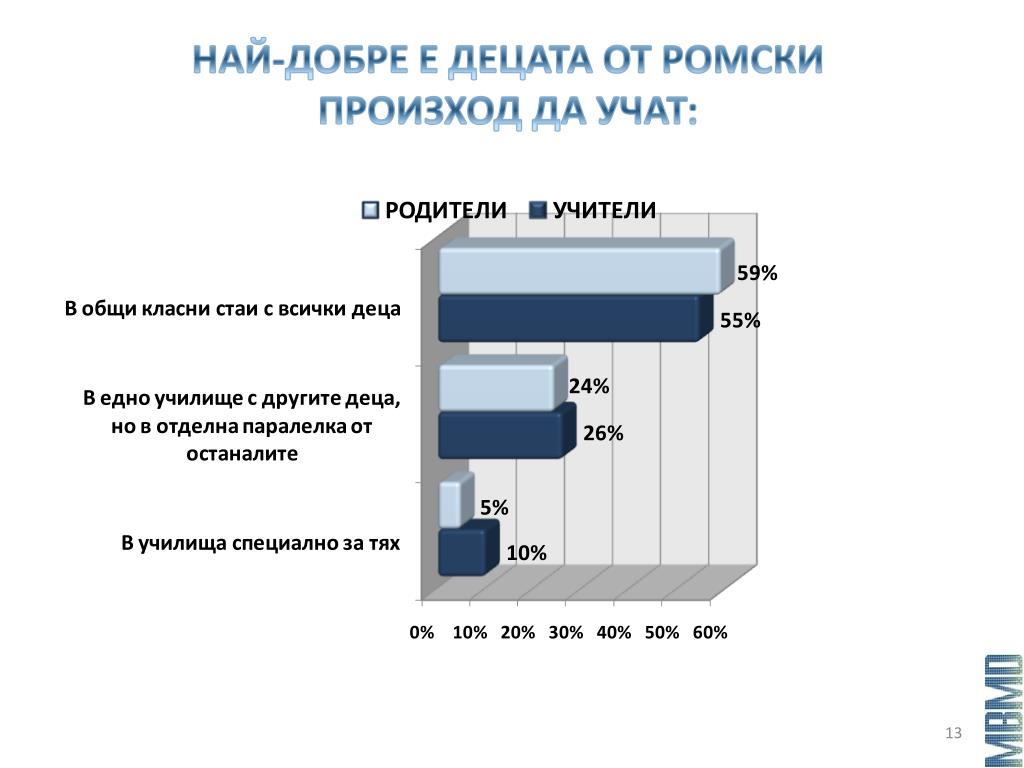 НАЙ-ДОБРЕ Е ДЕЦАТА ОТ РОМСКИ ПРОИЗХОД ДА УЧАТ:

РОДИТЕЛИ УЧИТЕЛИ

В общи класни стаи с всички деца

59%

55%

В едно училище с другите деца, но в отделна паралелка от останалите

24%

26%

В училища специално за тях

5%

10%

0% 10% 20% 30% 40% 50% 60%

MBMD

13